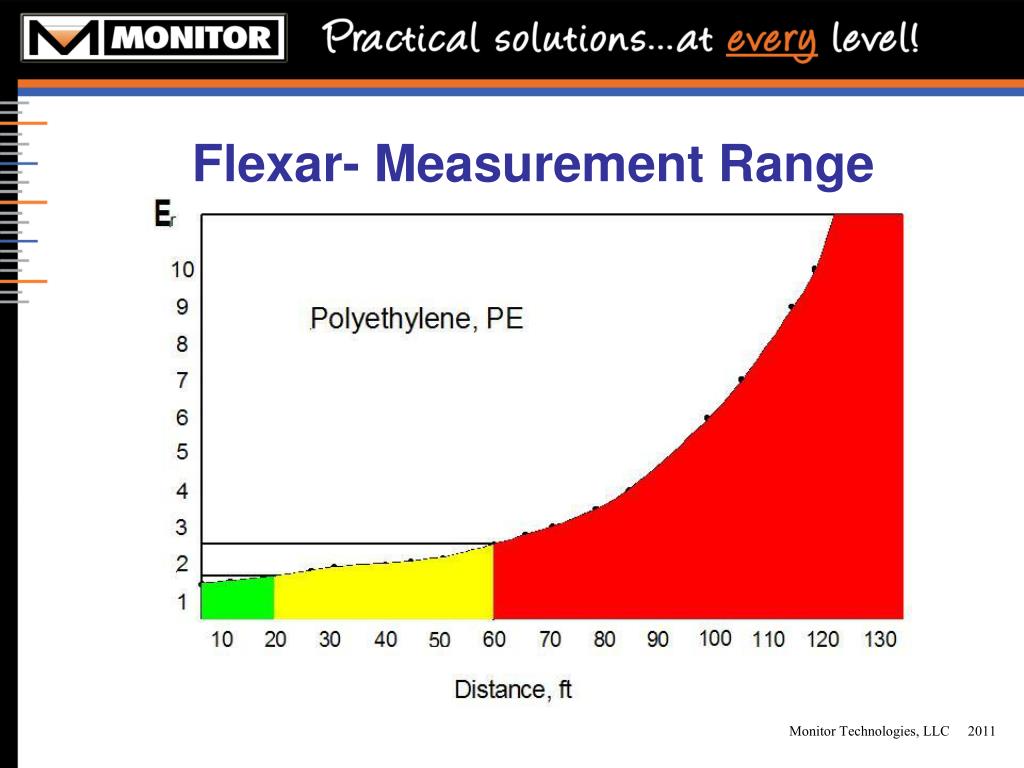 MONITOR Practical solutions...at every level!

Flexar- Measurement Range

$E_r$

10
9
8
7
6
5
4
3
2
1

Polyethylene, PE

10 20 30 40 50 60 70 80 90 100 110 120 130

Distance, ft

Monitor Technologies, LLC 2011